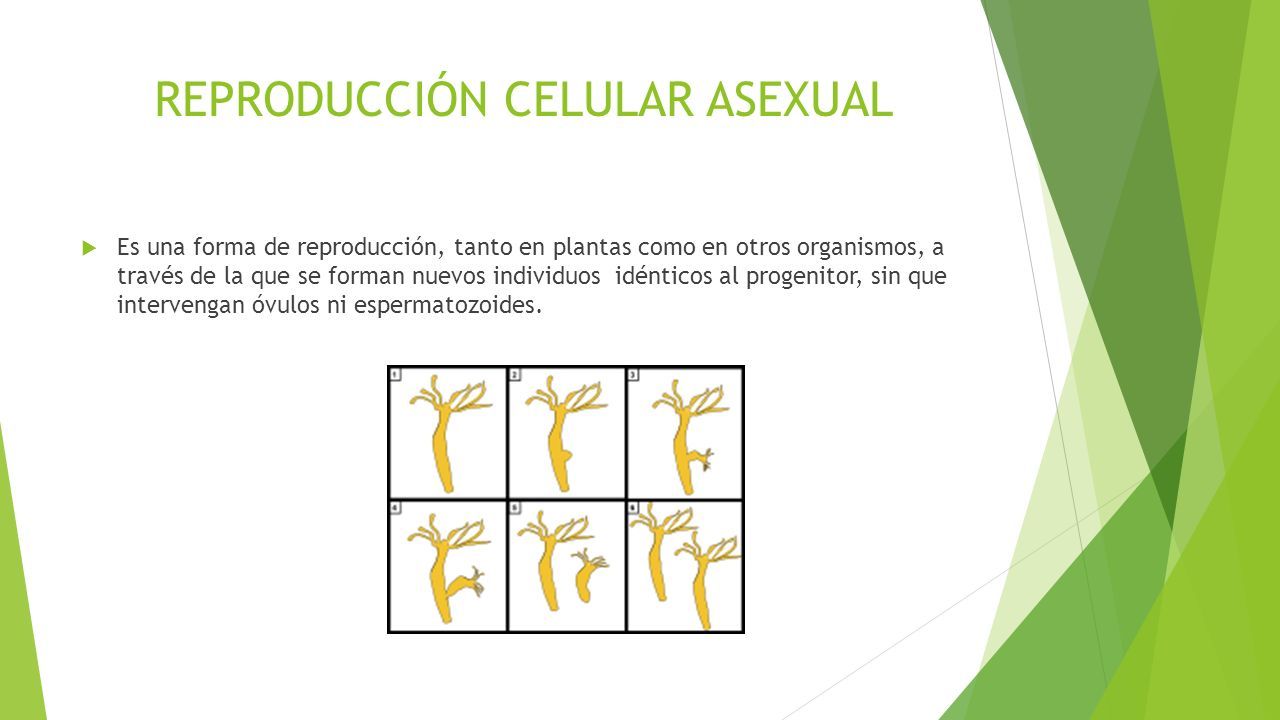 REPRODUCCIÓN CELULAR ASEXUAL

Es una forma de reproducción, tanto en plantas como en otros organismos, a través de la que se forman nuevos individuos idénticos al progenitor, sin que intervengan óvulos ni espermatozoides.

1
2
3
4
5
6